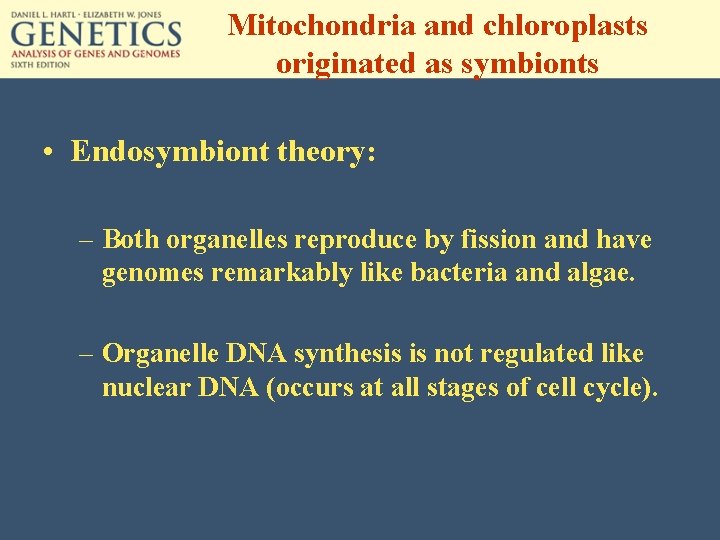 DANIEL L. HARTL · ELIZABETH W. JONES
GENETICS
ANALYSIS OF GENES AND GENOMES
SIXTH EDITION

Mitochondria and chloroplasts originated as symbionts

• Endosymbiont theory:

– Both organelles reproduce by fission and have genomes remarkably like bacteria and algae.

– Organelle DNA synthesis is not regulated like nuclear DNA (occurs at all stages of cell cycle).